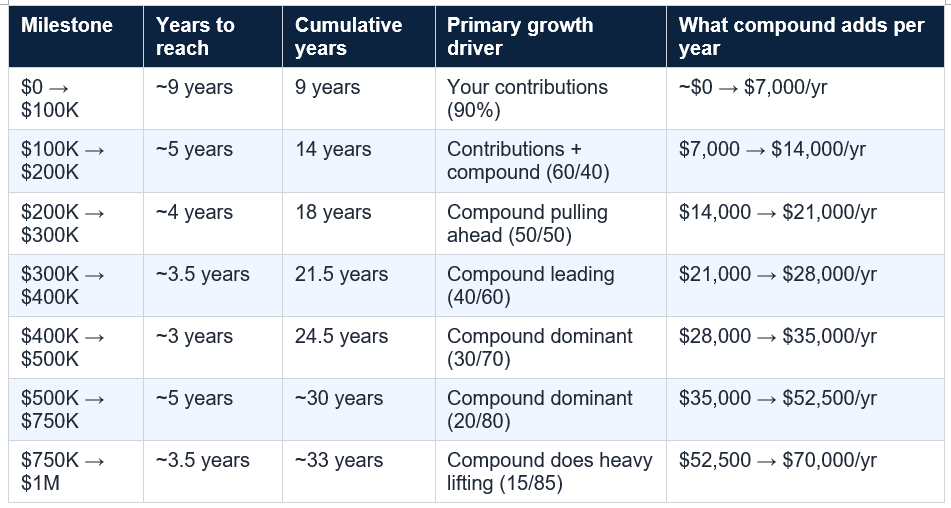 | Milestone | Years to reach | Cumulative years | Primary growth driver | What compound adds per year |
|---|---|---|---|---|
| $0 → $100K | ~9 years | 9 years | Your contributions (90%) | ~$0 → $7,000/yr |
| $100K → $200K | ~5 years | 14 years | Contributions + compound (60/40) | $7,000 → $14,000/yr |
| $200K → $300K | ~4 years | 18 years | Compound pulling ahead (50/50) | $14,000 → $21,000/yr |
| $300K → $400K | ~3.5 years | 21.5 years | Compound leading (40/60) | $21,000 → $28,000/yr |
| $400K → $500K | ~3 years | 24.5 years | Compound dominant (30/70) | $28,000 → $35,000/yr |
| $500K → $750K | ~5 years | ~30 years | Compound dominant (20/80) | $35,000 → $52,500/yr |
| $750K → $1M | ~3.5 years | ~33 years | Compound does heavy lifting (15/85) | $52,500 → $70,000/yr |